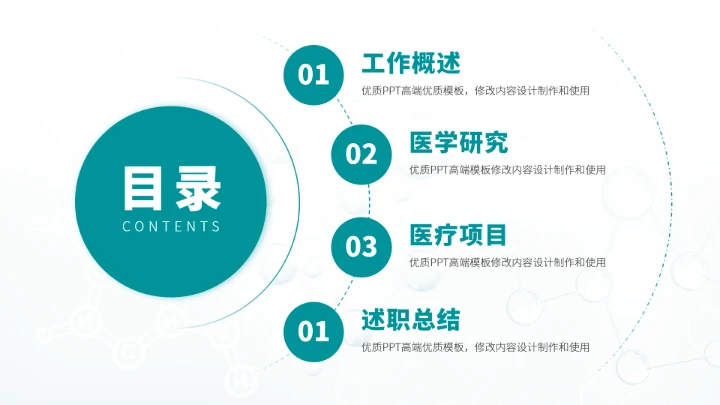 目录
CONTENTS

01
工作概述
优质PPT高端优质模板，修改内容设计制作和使用

02
医学研究
优质PPT高端模板修改内容设计制作和使用

03
医疗项目
优质PPT高端模板修改内容设计制作和使用

01
述职总结
优质PPT高端优质模板，修改内容设计制作和使用